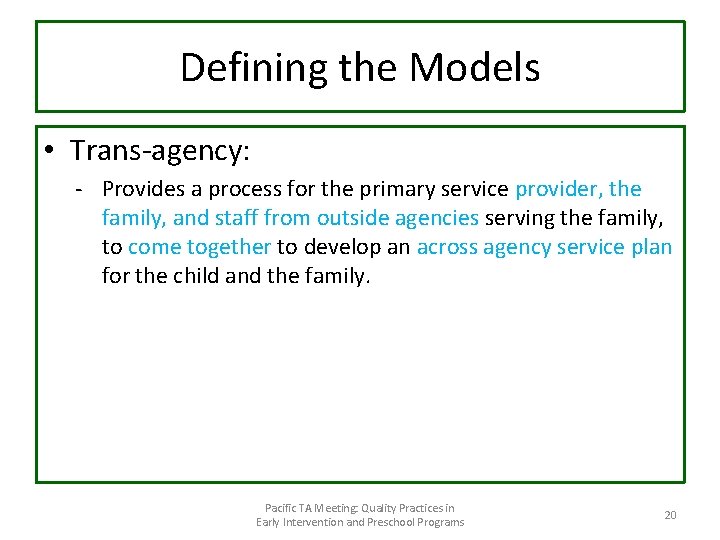 Defining the Models

• Trans-agency:

- Provides a process for the primary service provider, the family, and staff from outside agencies serving the family, to come together to develop an across agency service plan for the child and the family.

Pacific TA Meeting: Quality Practices in Early Intervention and Preschool Programs

20